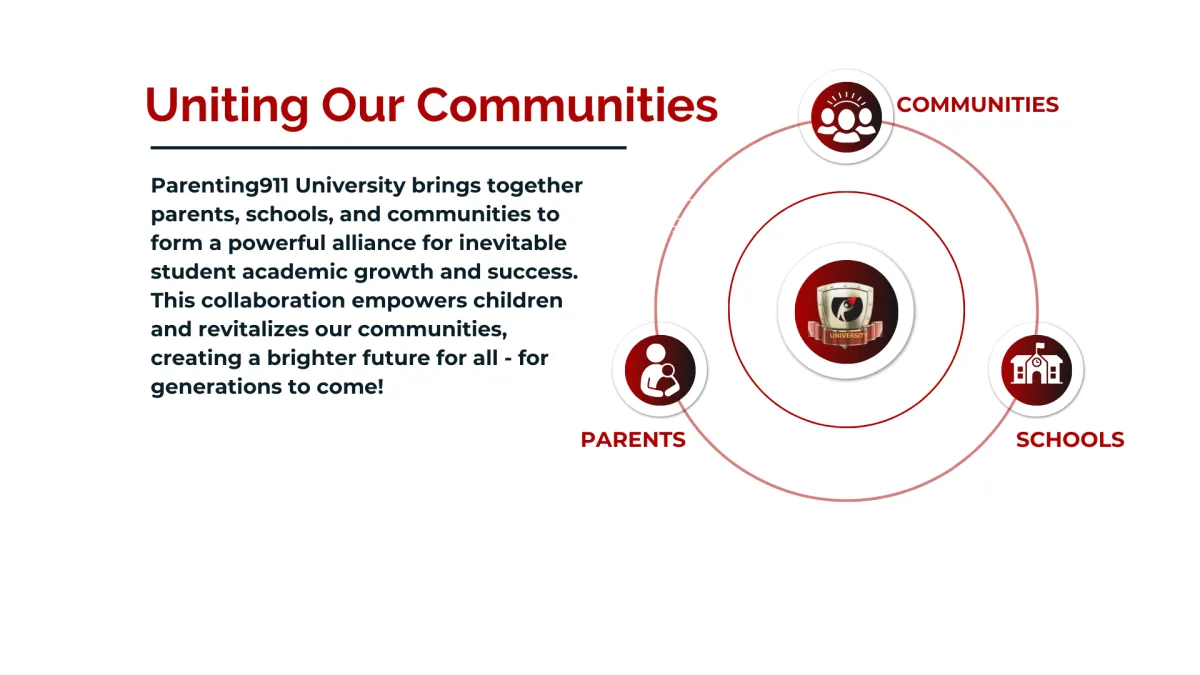 Uniting Our Communities

Parenting911 University brings together parents, schools, and communities to form a powerful alliance for inevitable student academic growth and success. This collaboration empowers children and revitalizes our communities, creating a brighter future for all - for generations to come!

COMMUNITIES

UNIVERSITY

PARENTS

SCHOOLS